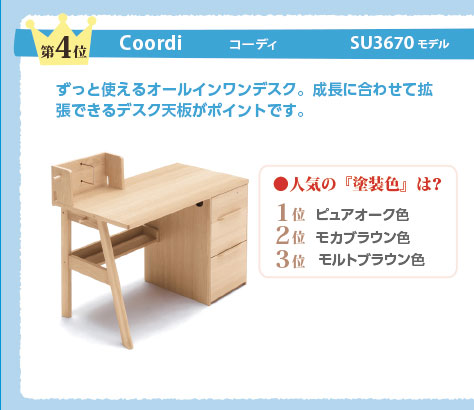 第4位 Coordi コーディ SU3670 モデル

ずっと使えるオールインワンデスク。成長に合わせて拡張できるデスク天板がポイントです。

●人気の『塗装色』は?
1位 ピュアオーク色
2位 モカブラウン色
3位 モルトブラウン色